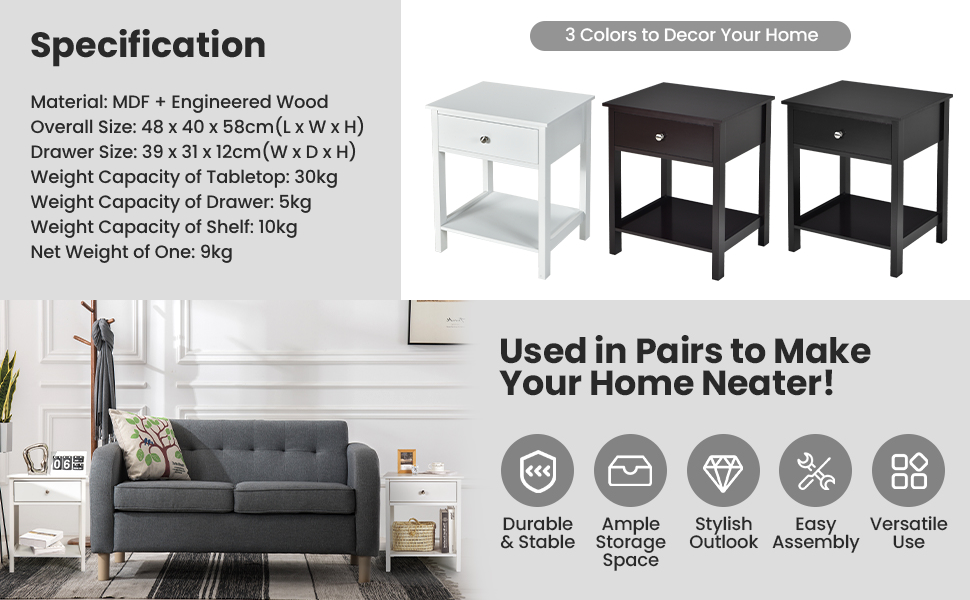 Specification

Material: MDF + Engineered Wood
Overall Size: 48 x 40 x 58cm(L x W x H)
Drawer Size: 39 x 31 x 12cm(W x D x H)
Weight Capacity of Tabletop: 30kg
Weight Capacity of Drawer: 5kg
Weight Capacity of Shelf: 10kg
Net Weight of One: 9kg

3 Colors to Decor Your Home

Used in Pairs to Make Your Home Neater!

Durable & Stable

Ample Storage Space

Stylish Outlook

Easy Assembly

Versatile Use